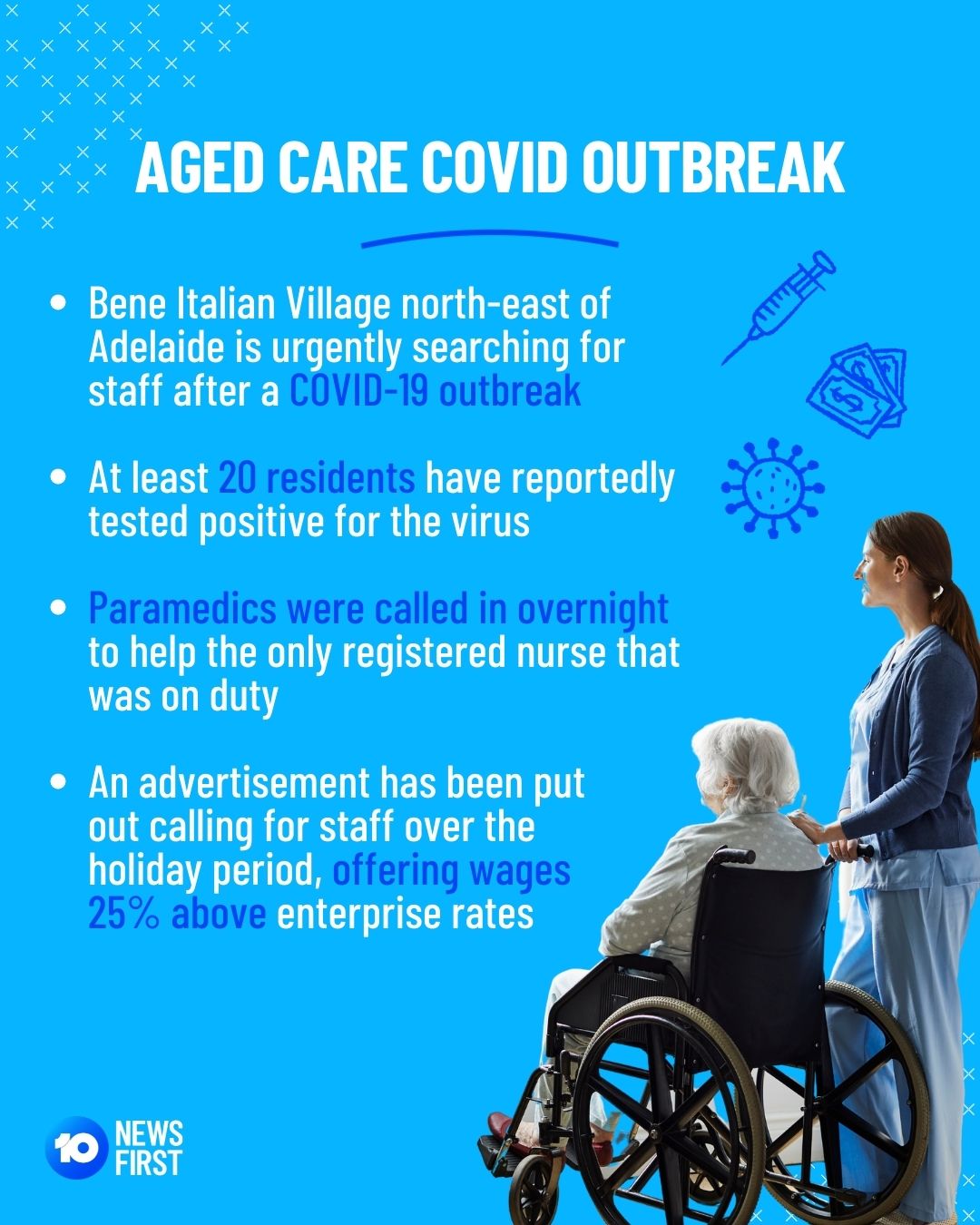 AGED CARE COVID OUTBREAK

• Bene Italian Village north-east of Adelaide is urgently searching for staff after a COVID-19 outbreak

• At least 20 residents have reportedly tested positive for the virus

• Paramedics were called in overnight to help the only registered nurse that was on duty

• An advertisement has been put out calling for staff over the holiday period, offering wages 25% above enterprise rates

10 NEWS FIRST